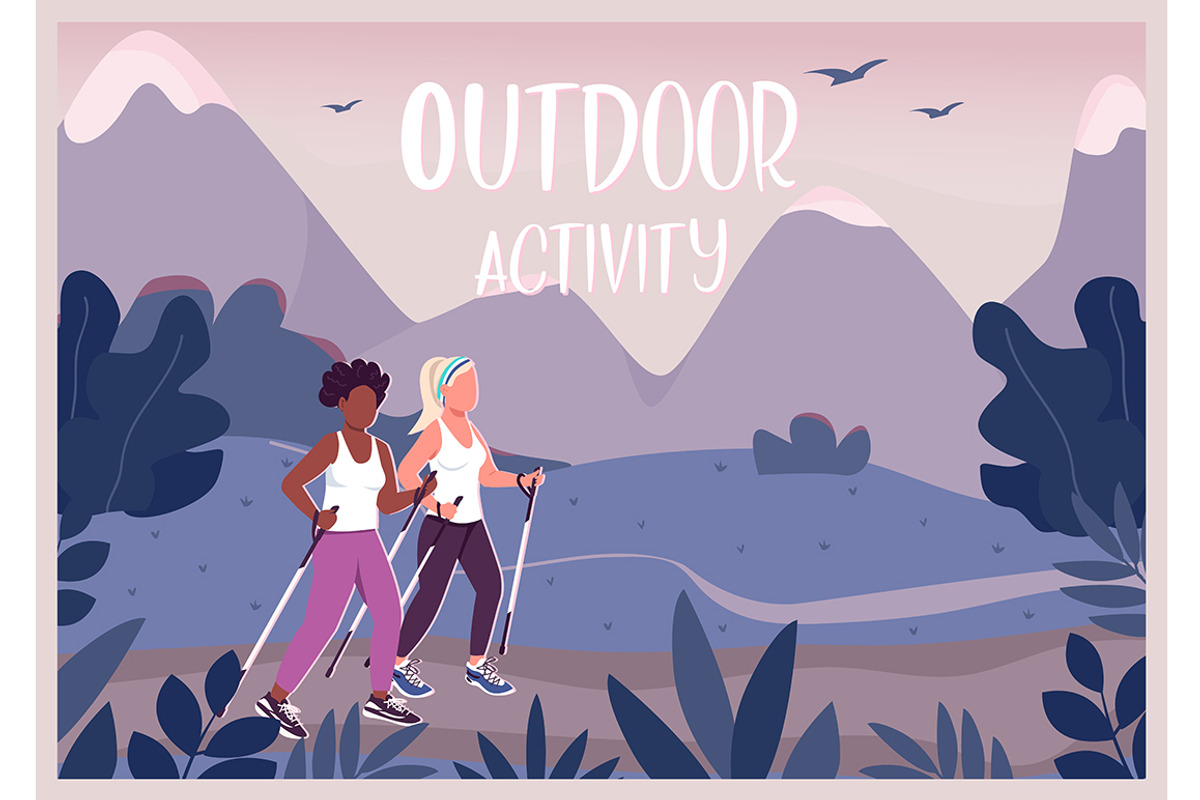 OUTDOOR
ACTIVITY